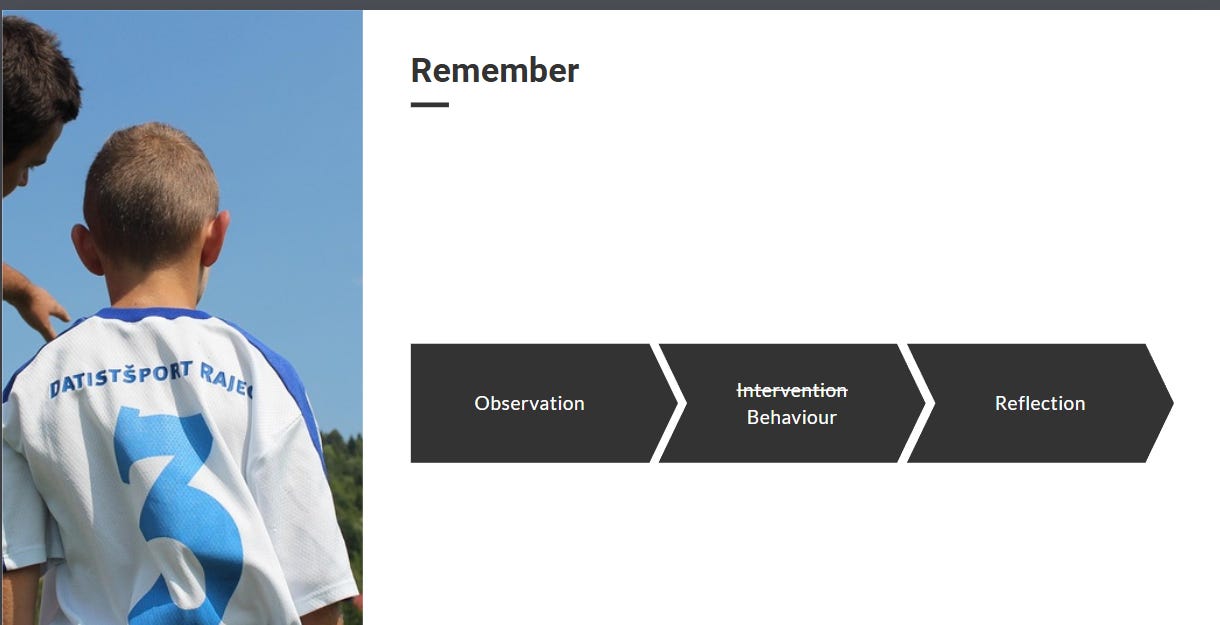 DATISTŠPORT RAJEC
3

Remember

Observation

~~Intervention~~
Behaviour

Reflection